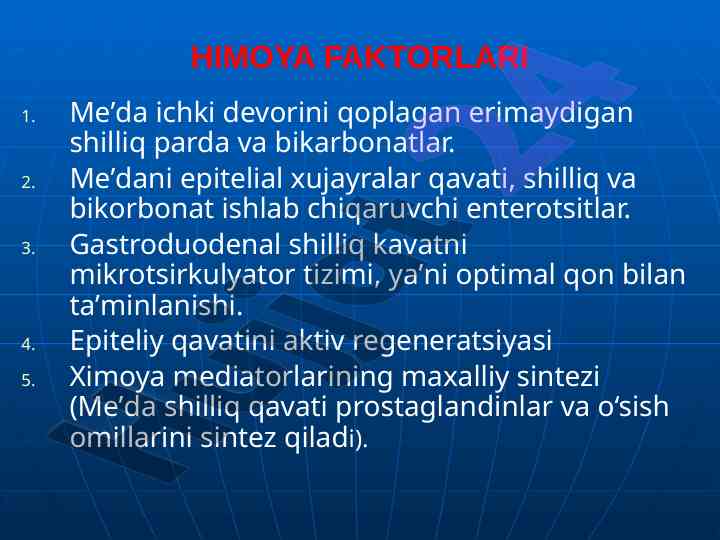 HIMOYA FAKTORLARI

1. Me’da ichki devorini qoplagan erimaydigan shilliq parda va bikarbonatlar.
2. Me’dani epitelial xujayralar qavati, shilliq va bikorbonat ishlab chiqaruvchi enterotsitlar.
3. Gastroduodenal shilliq kavatni mikrotsirkulyator tizimi, ya’ni optimal qon bilan ta’minlanishi.
4. Epiteliy qavatini aktiv regeneratsiyasi
5. Ximoya mediatorlarining maxalliy sintezi (Me’da shilliq qavati prostaglandinlar va o‘sish omillarini sintez qiladi).